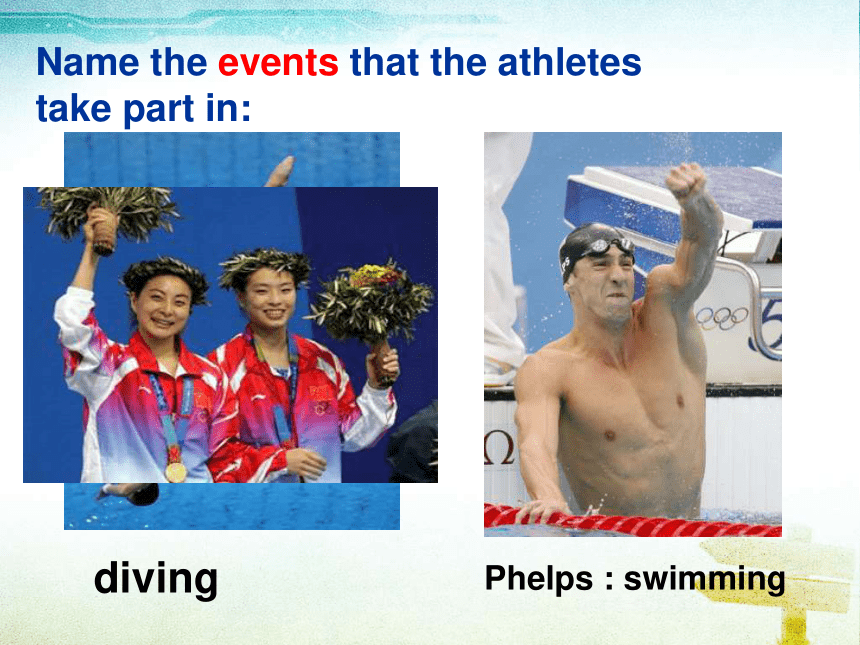 Name the events that the athletes take part in:

diving

Phelps : swimming